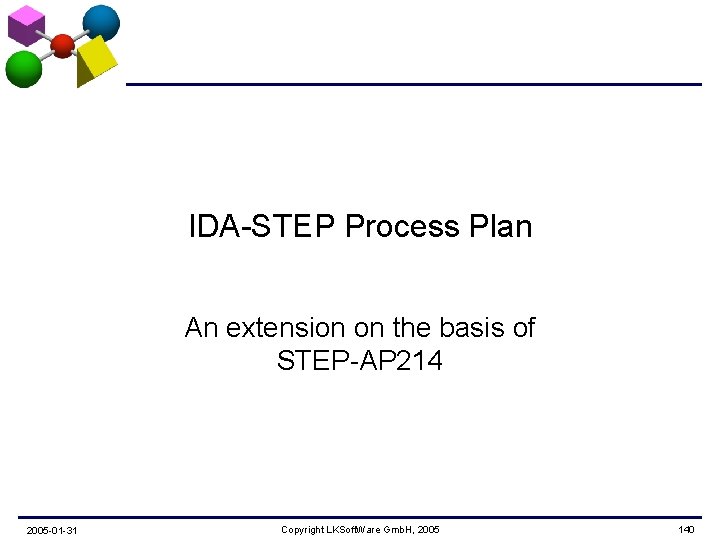 IDA-STEP Process Plan

An extension on the basis of STEP-AP214

2005-01-31 Copyright LKSoftWare GmbH, 2005 140